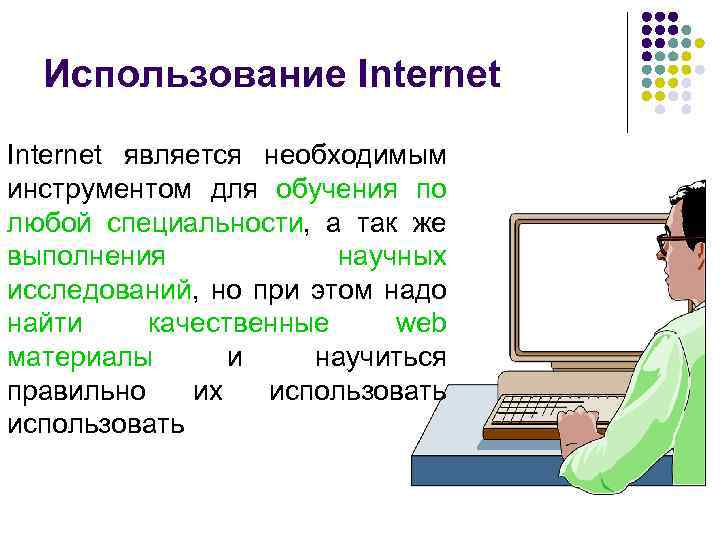 Использование Internet

Internet является необходимым инструментом для обучения по любой специальности, а так же выполнения научных исследований, но при этом надо найти качественные web материалы и научиться правильно их использовать использовать